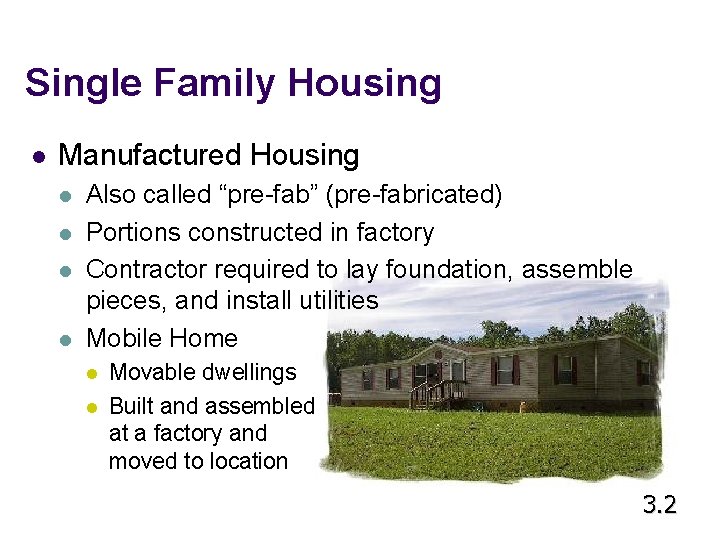 Single Family Housing

- Manufactured Housing
  - Also called “pre-fab” (pre-fabricated)
  - Portions constructed in factory
  - Contractor required to lay foundation, assemble pieces, and install utilities
  - Mobile Home
    - Movable dwellings
    - Built and assembled at a factory and moved to location

3.2